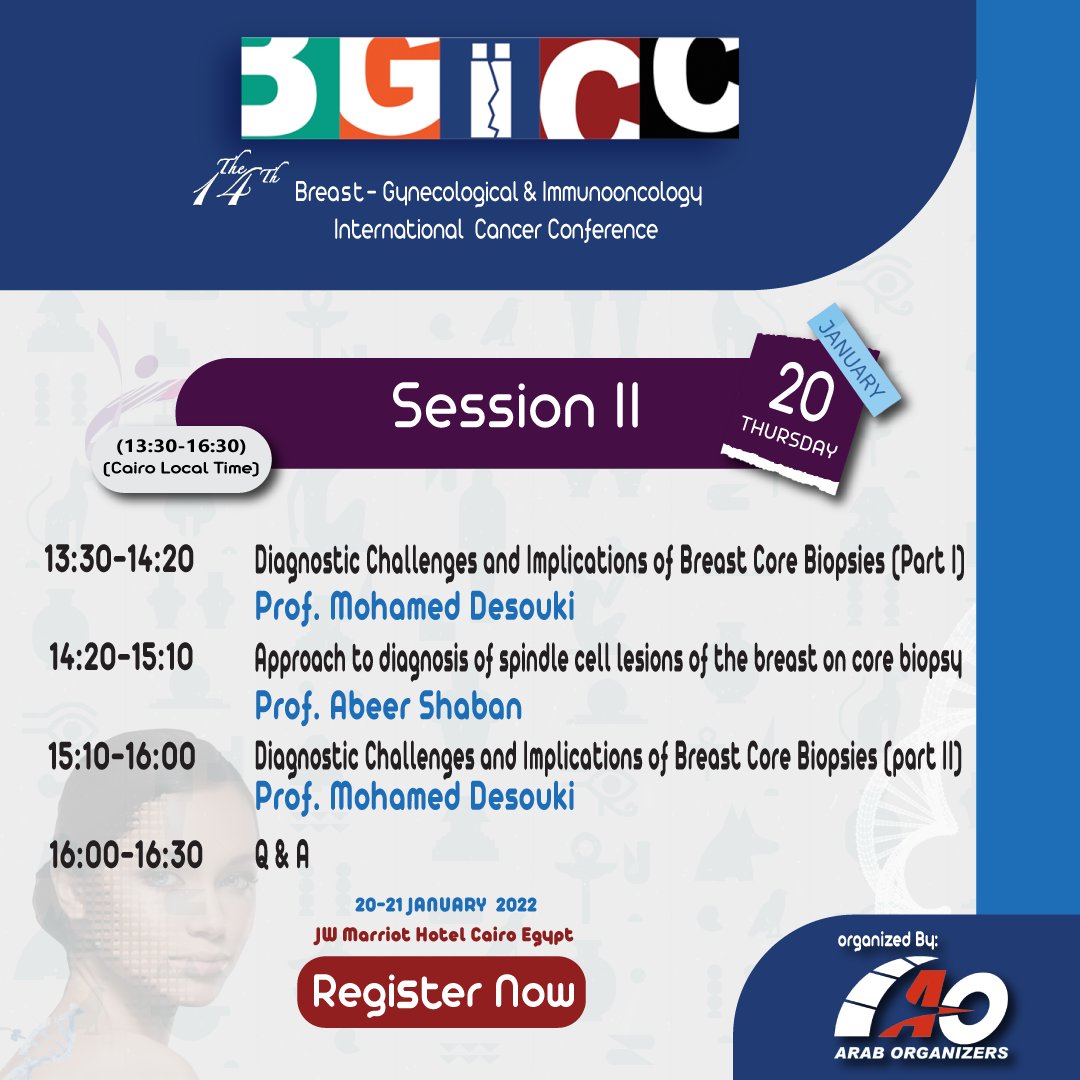 BGICC

The 14th Breast - Gynecological & Immunooncology International Cancer Conference

Session II

JANUARY
20
THURSDAY

(13:30-16:30)
(Cairo Local Time)

13:30-14:20 Diagnostic Challenges and Implications of Breast Core Biopsies (Part I)
Prof. Mohamed Desouki

14:20-15:10 Approach to diagnosis of spindle cell lesions of the breast on core biopsy
Prof. Abeer Shaban

15:10-16:00 Diagnostic Challenges and Implications of Breast Core Biopsies (part II)
Prof. Mohamed Desouki

16:00-16:30 Q & A

20-21 JANUARY 2022
JW Marriot Hotel Cairo Egypt

Register Now

organized By:
AO
ARAB ORGANIZERS